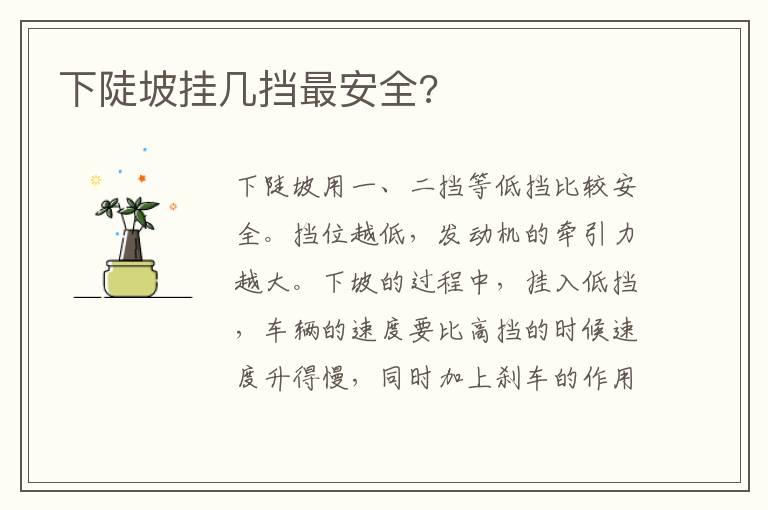 下陡坡挂几挡最安全?

下陡坡用一、二挡等低挡比较安全。挡位越低，发动机的牵引力越大。下坡的过程中，挂入低挡，车辆的速度要比高挡的时候速度升得慢，同时加上刹车的作用